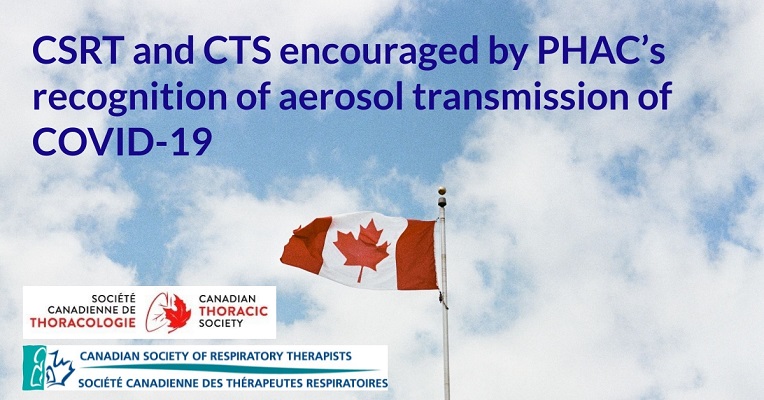 CSRT and CTS encouraged by PHAC's recognition of aerosol transmission of COVID-19

SOCIÉTÉ CANADIENNE DE THORACOLOGIE

CANADIAN THORACIC SOCIETY

CANADIAN SOCIETY OF RESPIRATORY THERAPISTS

SOCIÉTÉ CANADIENNE DES THÉRAPEUTES RESPIRATOIRES